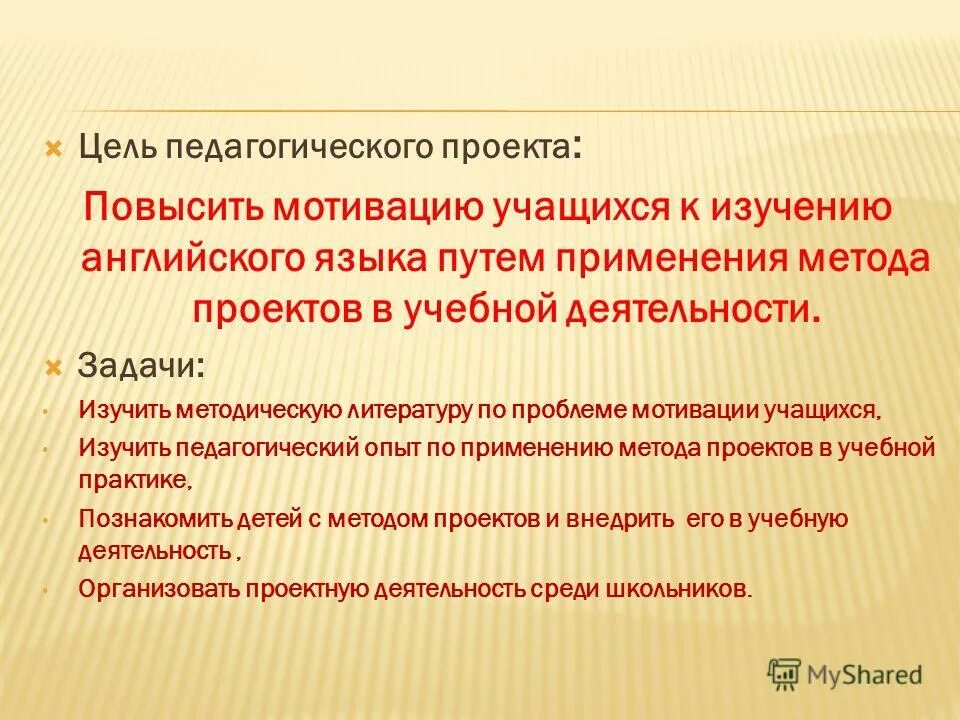 Цель педагогического проекта:

Повысить мотивацию учащихся к изучению английского языка путем применения метода проектов в учебной деятельности.

Задачи:

Изучить методическую литературу по проблеме мотивации учащихся,

Изучить педагогический опыт по применению метода проектов в учебной практике,

Познакомить детей с методом проектов и внедрить его в учебную деятельность ,

Организовать проектную деятельность среди школьников.

MyShared